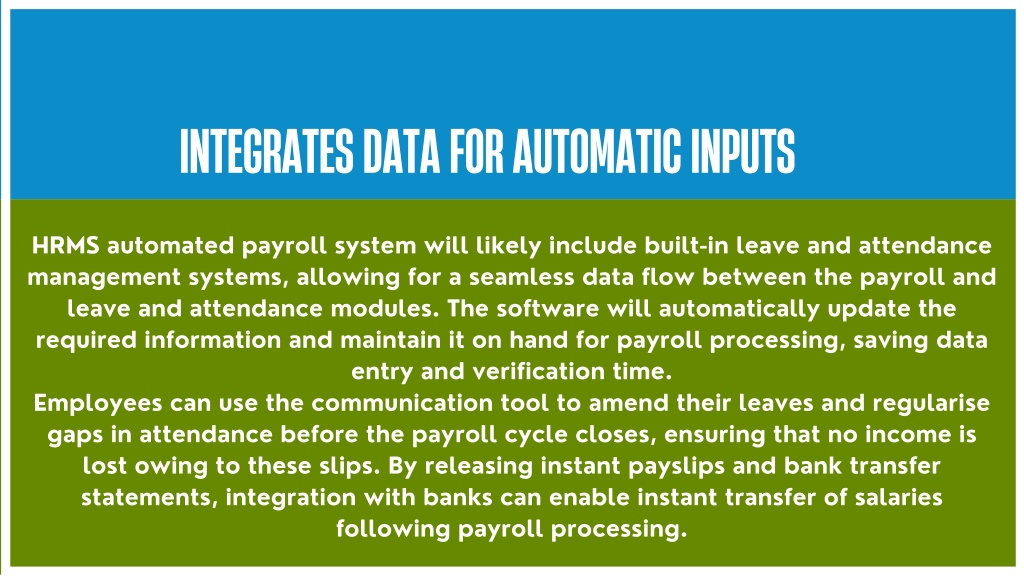 INTEGRATES DATA FOR AUTOMATIC INPUTS

HRMS automated payroll system will likely include built-in leave and attendance management systems, allowing for a seamless data flow between the payroll and leave and attendance modules. The software will automatically update the required information and maintain it on hand for payroll processing, saving data entry and verification time.
Employees can use the communication tool to amend their leaves and regularise gaps in attendance before the payroll cycle closes, ensuring that no income is lost owing to these slips. By releasing instant payslips and bank transfer statements, integration with banks can enable instant transfer of salaries following payroll processing.